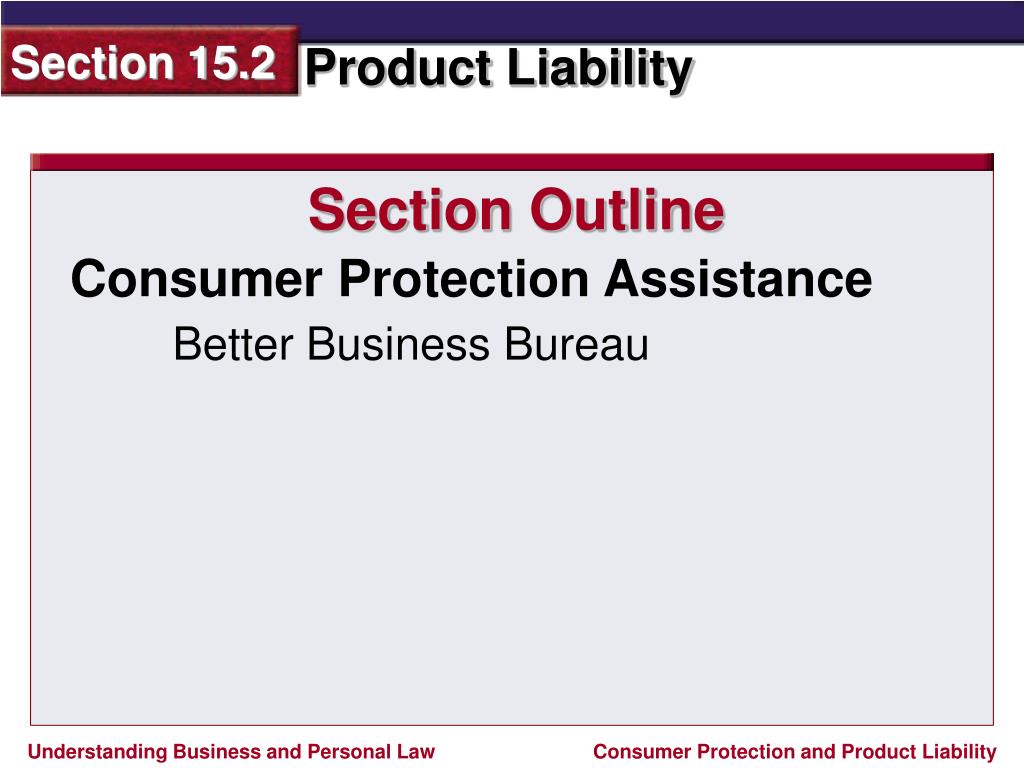 Section 15.2 Product Liability

Section Outline

Consumer Protection Assistance

Better Business Bureau

Understanding Business and Personal Law

Consumer Protection and Product Liability